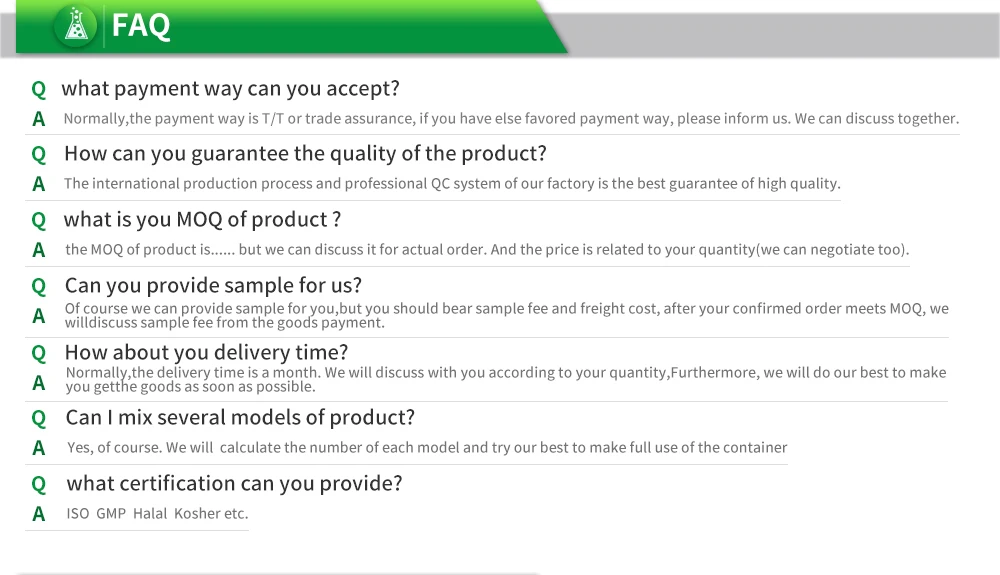 FAQ

Q what payment way can you accept?

A Normally,the payment way is T/T or trade assurance, if you have else favored payment way, please inform us. We can discuss together.

Q How can you guarantee the quality of the product?

A The international production process and professional QC system of our factory is the best guarantee of high quality.

Q what is you MOQ of product ?

A the MOQ of product is...... but we can discuss it for actual order. And the price is related to your quantity(we can negotiate too).

Q Can you provide sample for us?

A Of course we can provide sample for you,but you should bear sample fee and freight cost, after your confirmed order meets MOQ, we willdiscuss sample fee from the goods payment.

Q How about you delivery time?

A Normally,the delivery time is a month. We will discuss with you according to your quantity,Furthermore, we will do our best to make you getthe goods as soon as possible.

Q Can I mix several models of product?

A Yes, of course. We will calculate the number of each model and try our best to make full use of the container

Q what certification can you provide?

A ISO GMP Halal Kosher etc.